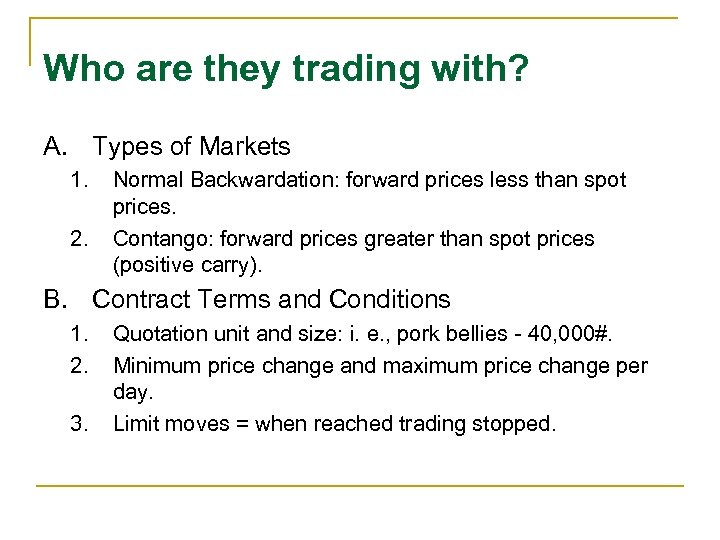 Who are they trading with?

A. Types of Markets

1. Normal Backwardation: forward prices less than spot prices.

2. Contango: forward prices greater than spot prices (positive carry).

B. Contract Terms and Conditions

1. Quotation unit and size: i. e., pork bellies - 40,000#.

2. Minimum price change and maximum price change per day.

3. Limit moves = when reached trading stopped.